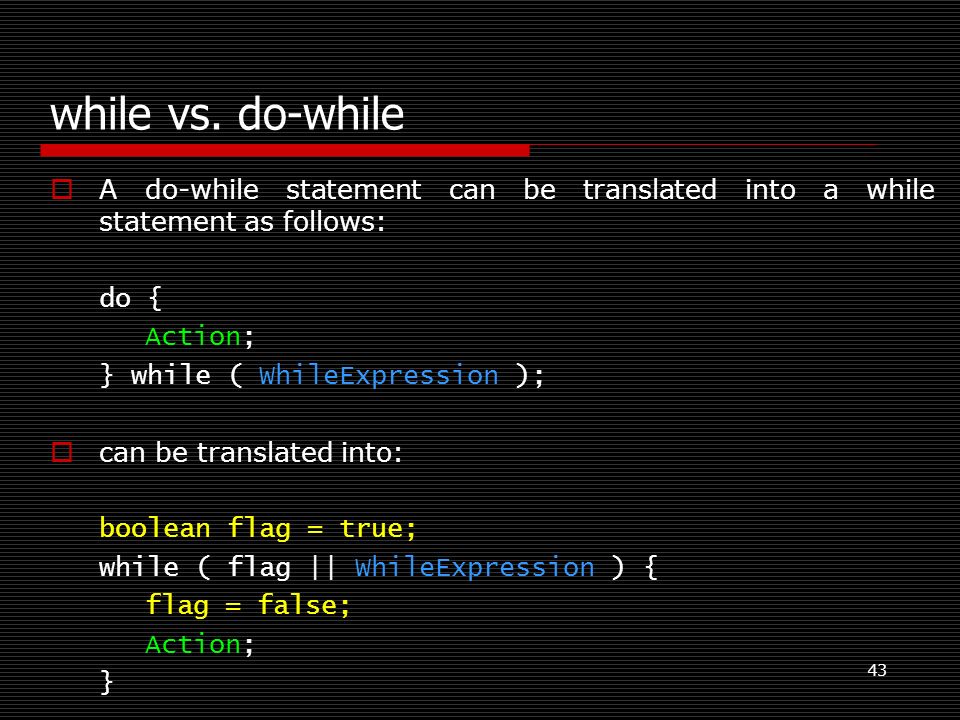 while vs. do-while

A do-while statement can be translated into a while statement as follows:

do {
   Action;
} while ( WhileExpression );

can be translated into:

boolean flag = true;
while ( flag || WhileExpression ) {
   flag = false;
   Action;
}

43